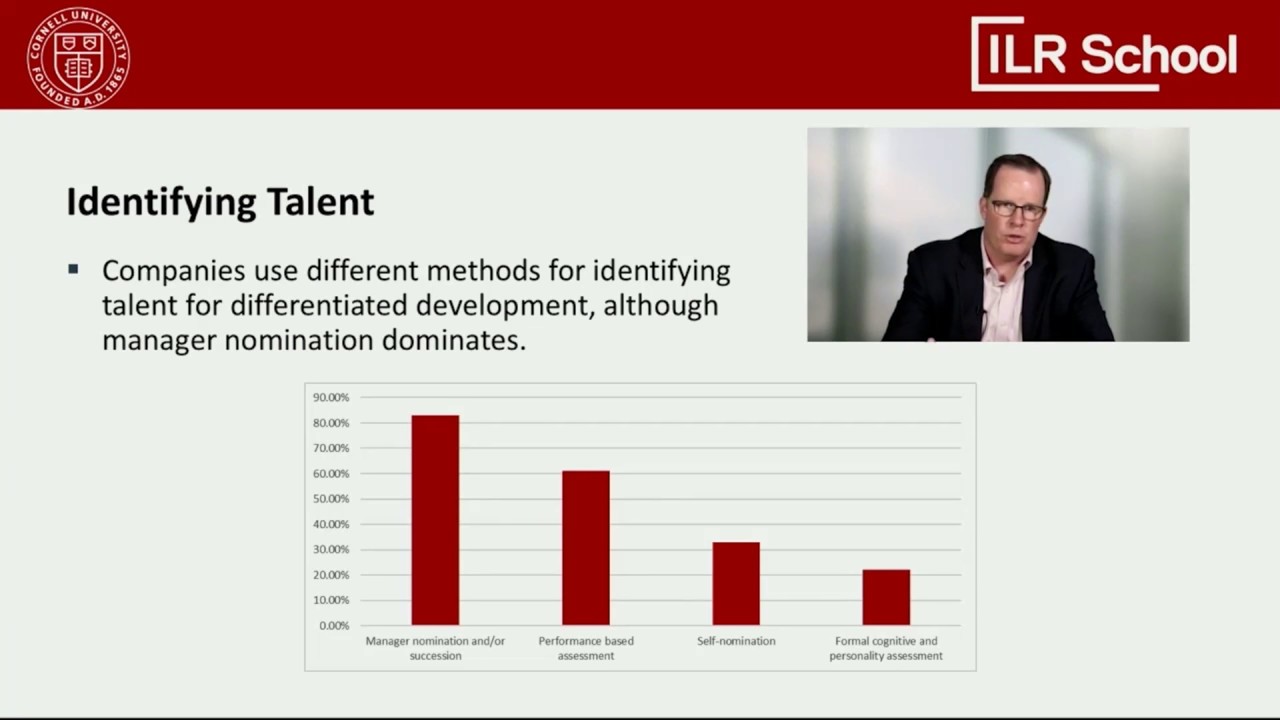 CORNELL UNIVERSITY FOUNDED A.D. 1865

ILR School

Identifying Talent

▪ Companies use different methods for identifying talent for differentiated development, although manager nomination dominates.

90.00%
80.00%
70.00%
60.00%
50.00%
40.00%
30.00%
20.00%
10.00%
0.00%

Manager nomination and/or succession
Performance based assessment
Self-nomination
Formal cognitive and personality assessment